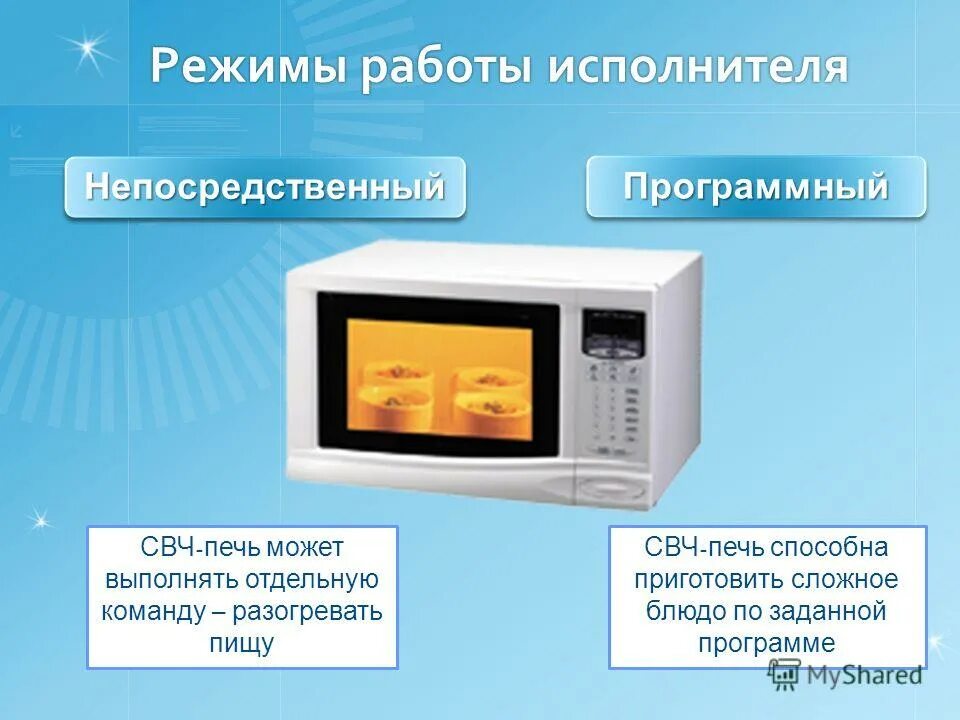 Режимы работы исполнителя

Непосредственный

Программный

СВЧ-печь может выполнять отдельную команду – разогревать пищу

СВЧ-печь способна приготовить сложное блюдо по заданной программе

MyShared